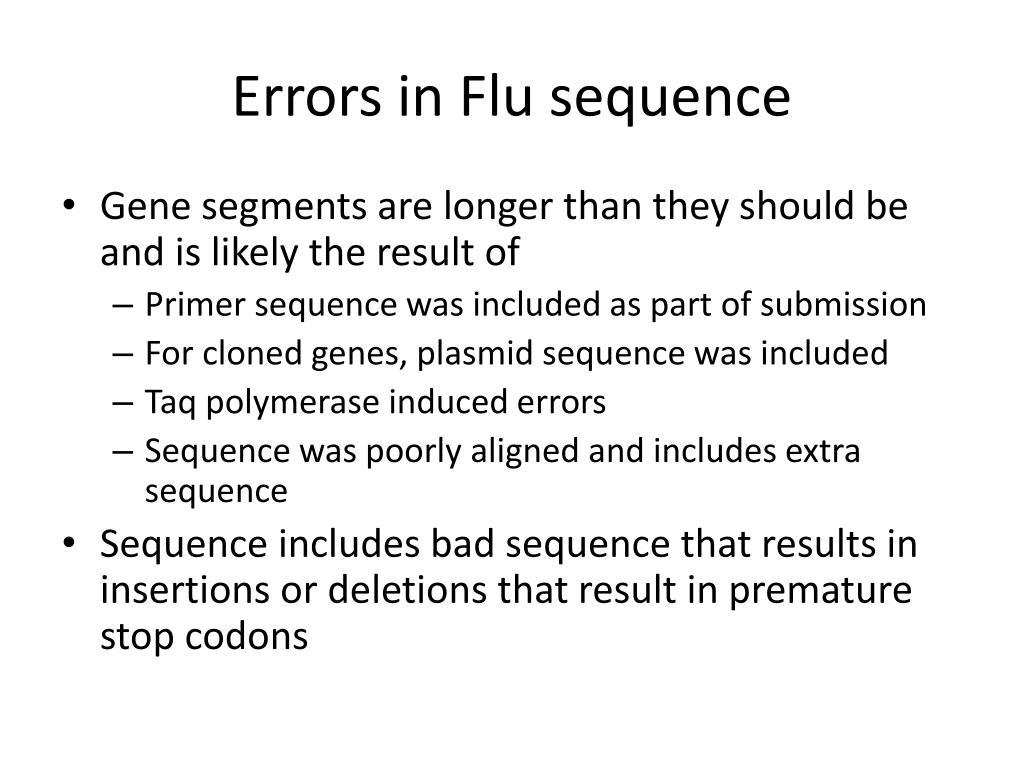 Errors in Flu sequence

• Gene segments are longer than they should be and is likely the result of
– Primer sequence was included as part of submission
– For cloned genes, plasmid sequence was included
– Taq polymerase induced errors
– Sequence was poorly aligned and includes extra sequence
• Sequence includes bad sequence that results in insertions or deletions that result in premature stop codons